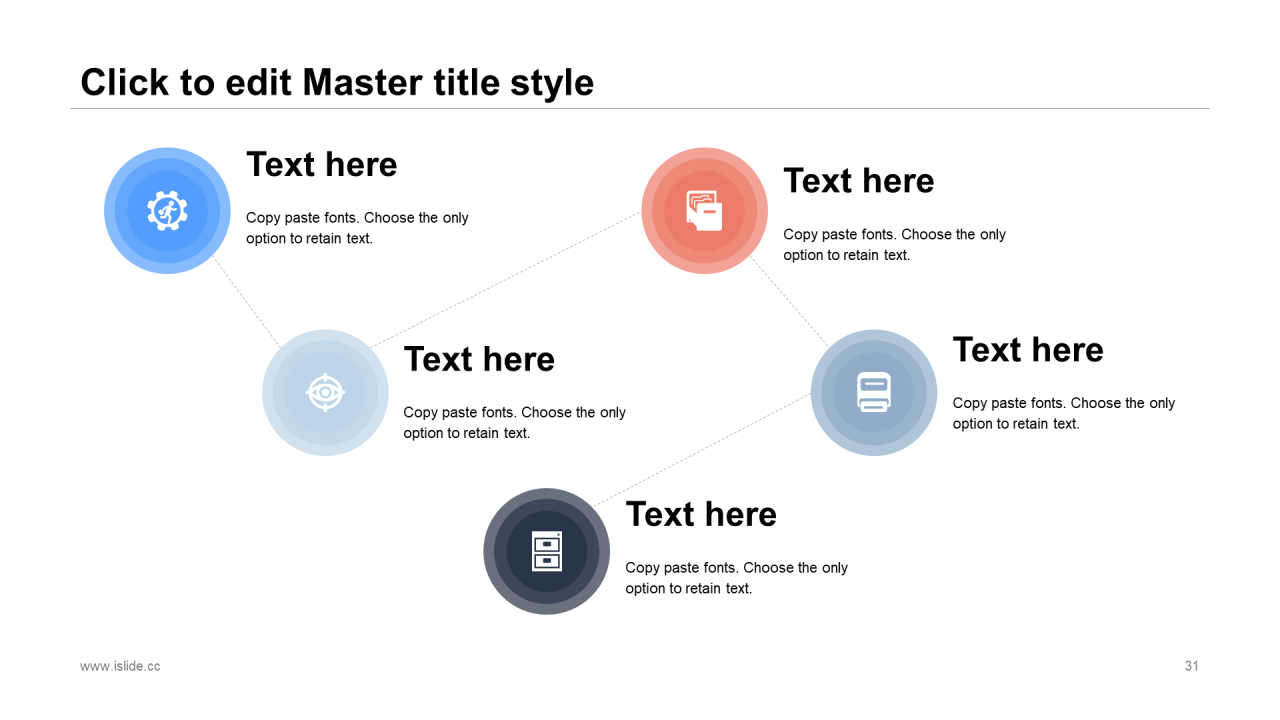 Click to edit Master title style

Text here

Copy paste fonts. Choose the only option to retain text.

Text here

Copy paste fonts. Choose the only option to retain text.

Text here

Copy paste fonts. Choose the only option to retain text.

Text here

Copy paste fonts. Choose the only option to retain text.

Text here

Copy paste fonts. Choose the only option to retain text.

www.islide.cc

31